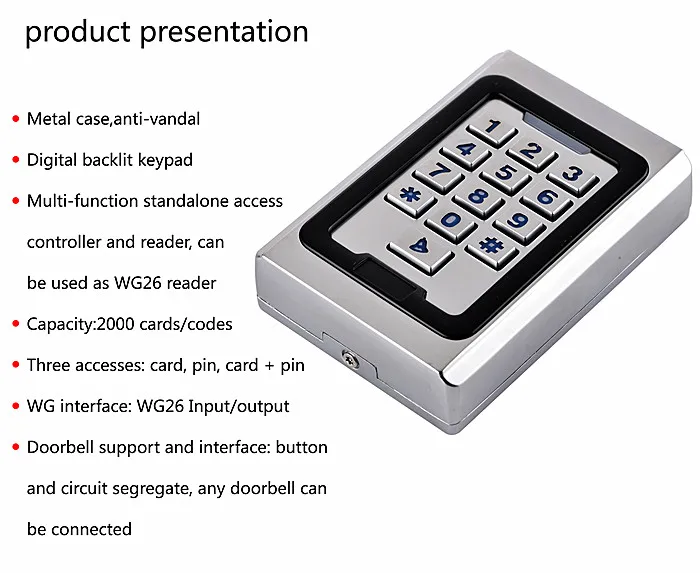 product presentation

• Metal case,anti-vandal

• Digital backlit keypad

• Multi-function standalone access controller and reader, can be used as WG26 reader

• Capacity:2000 cards/codes

• Three accesses: card, pin, card + pin

• WG interface: WG26 Input/output

• Doorbell support and interface: button and circuit segregate, any doorbell can be connected

1 2 3 4 5 6 7 8 9 * 0 #